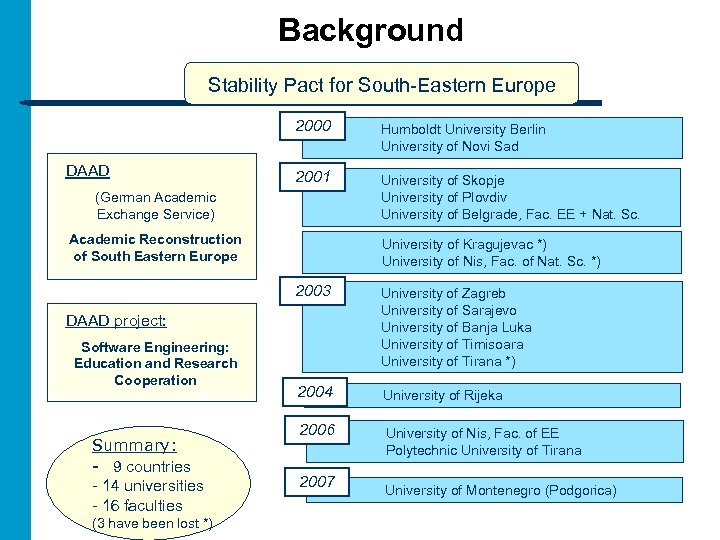 Background

Stability Pact for South-Eastern Europe

DAAD

(German Academic Exchange Service)

Academic Reconstruction of South Eastern Europe

DAAD project:

Software Engineering: Education and Research Cooperation

Summary:
- 9 countries
- 14 universities
- 16 faculties
(3 have been lost *)

2000
Humboldt University Berlin
University of Novi Sad

2001
University of Skopje
University of Plovdiv
University of Belgrade, Fac. EE + Nat. Sc.

University of Kragujevac *)
University of Nis, Fac. of Nat. Sc. *)

2003
University of Zagreb
University of Sarajevo
University of Banja Luka
University of Timisoara
University of Tirana *)

2004
University of Rijeka

2006
University of Nis, Fac. of EE
Polytechnic University of Tirana

2007
University of Montenegro (Podgorica)